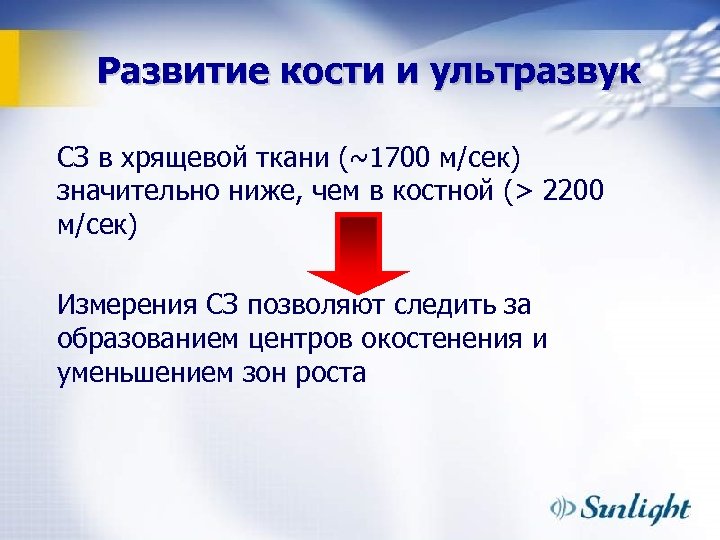 Развитие кости и ультразвук

СЗ в хрящевой ткани (~1700 м/сек) значительно ниже, чем в костной (> 2200 м/сек)

Измерения СЗ позволяют следить за образованием центров окостенения и уменьшением зон роста

Sunlight